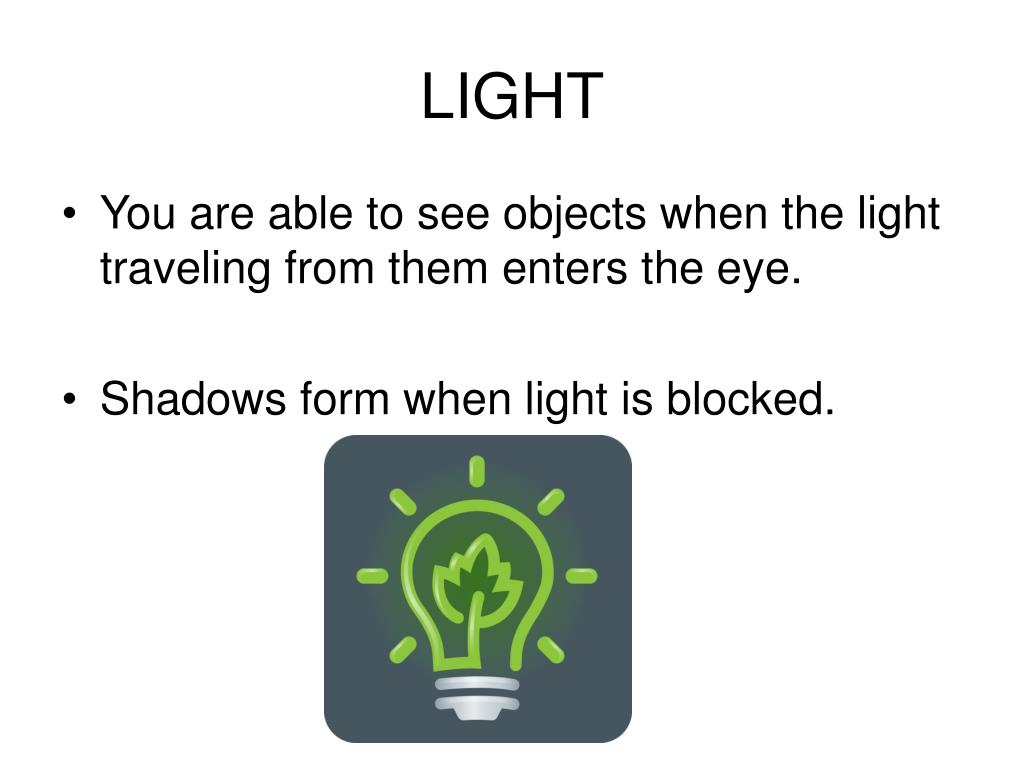 LIGHT

• You are able to see objects when the light traveling from them enters the eye.

• Shadows form when light is blocked.